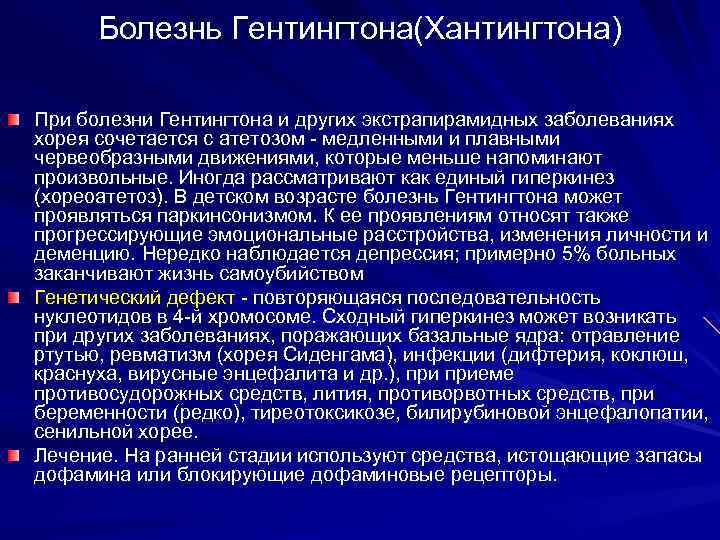 Болезнь Гентингтона(Хантингтона)

При болезни Гентингтона и других экстрапирамидных заболеваниях хорея сочетается с атетозом - медленными и плавными червеобразными движениями, которые меньше напоминают произвольные. Иногда рассматривают как единый гиперкинез (хореоатетоз). В детском возрасте болезнь Гентингтона может проявляться паркинсонизмом. К ее проявлениям относят также прогрессирующие эмоциональные расстройства, изменения личности и деменцию. Нередко наблюдается депрессия; примерно 5% больных заканчивают жизнь самоубийством

Генетический дефект - повторяющаяся последовательность нуклеотидов в 4-й хромосоме. Сходный гиперкинез может возникать при других заболеваниях, поражающих базальные ядра: отравление ртутью, ревматизм (хорея Сиденгама), инфекции (дифтерия, коклюш, краснуха, вирусные энцефалита и др.), при приеме противосудорожных средств, лития, противорвотных средств, при беременности (редко), тиреотоксикозе, билирубиновой энцефалопатии, сенильной хорее.

Лечение. На ранней стадии используют средства, истощающие запасы дофамина или блокирующие дофаминовые рецепторы.